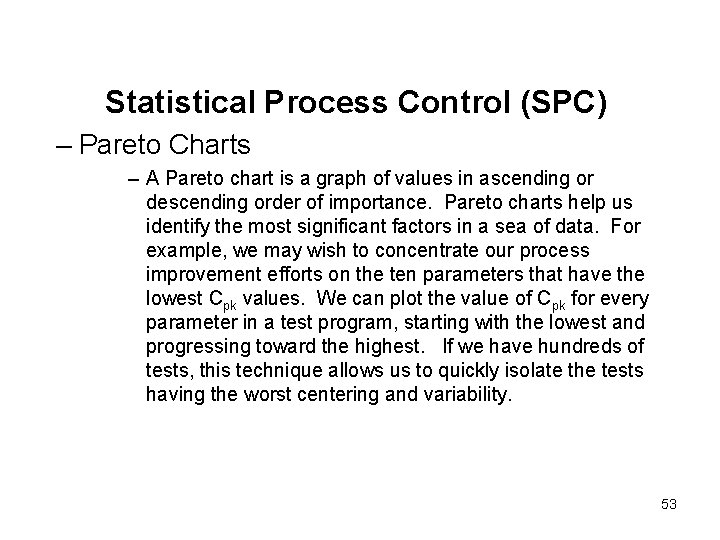 Statistical Process Control (SPC)

– Pareto Charts

– A Pareto chart is a graph of values in ascending or descending order of importance. Pareto charts help us identify the most significant factors in a sea of data. For example, we may wish to concentrate our process improvement efforts on the ten parameters that have the lowest $C_{pk}$ values. We can plot the value of $C_{pk}$ for every parameter in a test program, starting with the lowest and progressing toward the highest. If we have hundreds of tests, this technique allows us to quickly isolate the tests having the worst centering and variability.

53